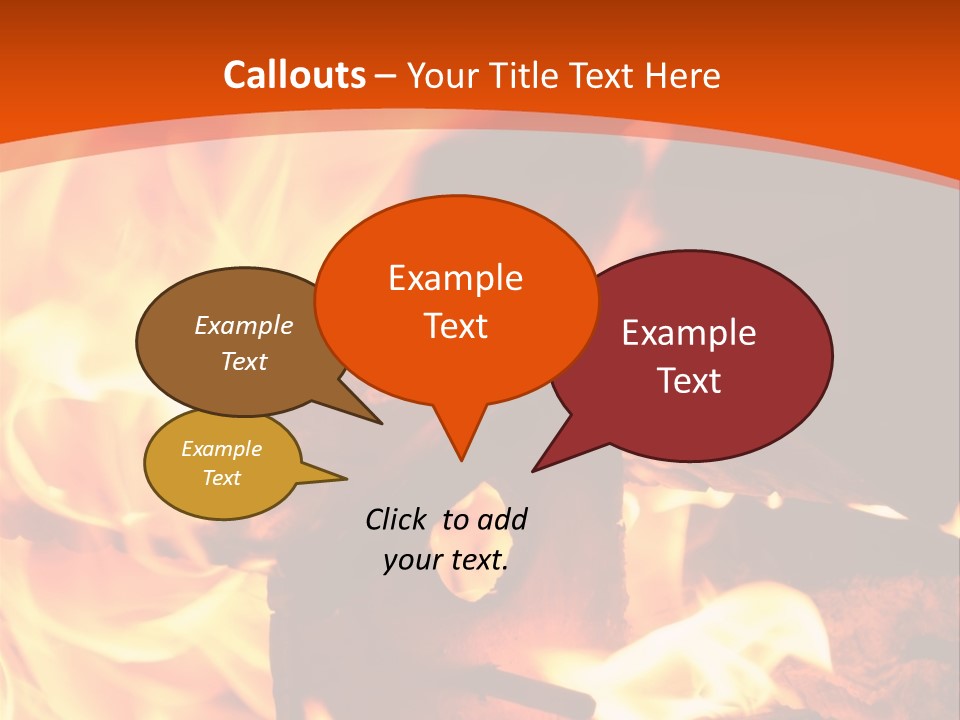 Callouts – Your Title Text Here

Example Text

Example Text

Example Text

Example Text

Click to add your text.